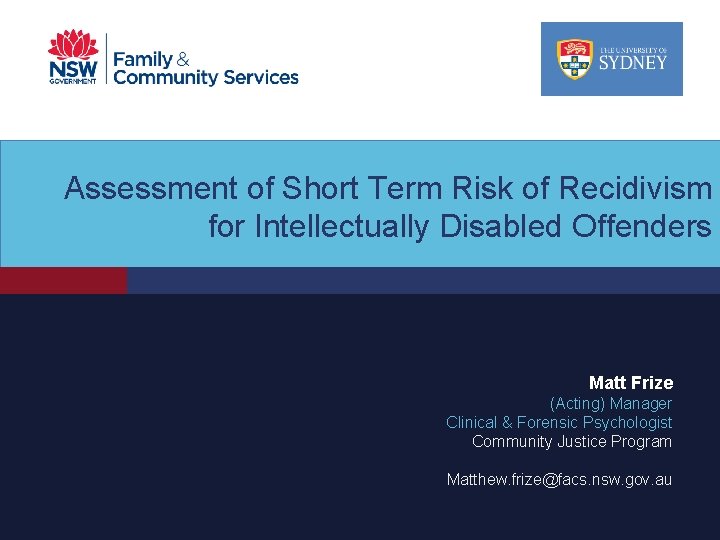 NSW GOVERNMENT

Family & Community Services

THE UNIVERSITY OF SYDNEY

Assessment of Short Term Risk of Recidivism for Intellectually Disabled Offenders

Matt Frize
(Acting) Manager
Clinical & Forensic Psychologist
Community Justice Program

Matthew.frize@facs.nsw.gov.au